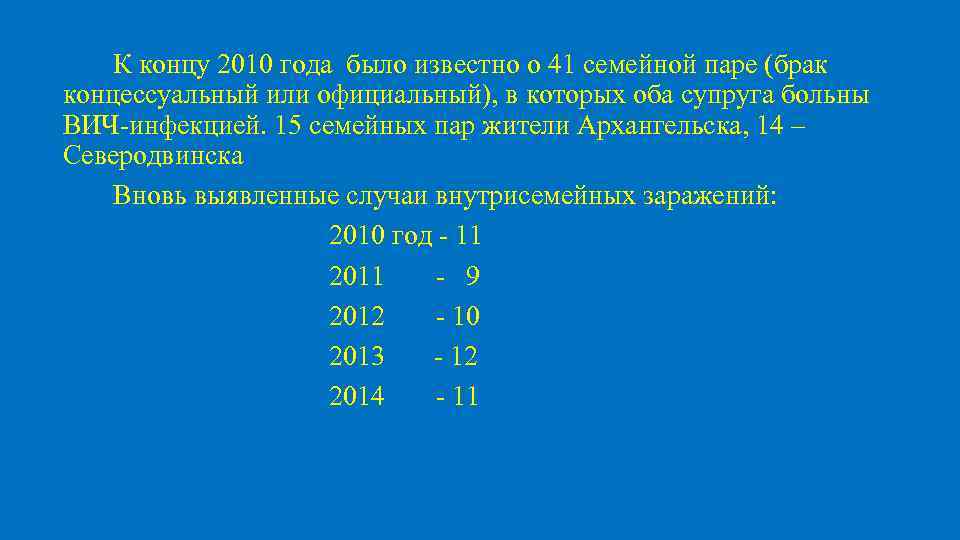 К концу 2010 года было известно о 41 семейной паре (брак концессуальный или официальный), в которых оба супруга больны ВИЧ-инфекцией. 15 семейных пар жители Архангельска, 14 – Северодвинска

Вновь выявленные случаи внутрисемейных заражений:

2010 год - 11
2011 - 9
2012 - 10
2013 - 12
2014 - 11